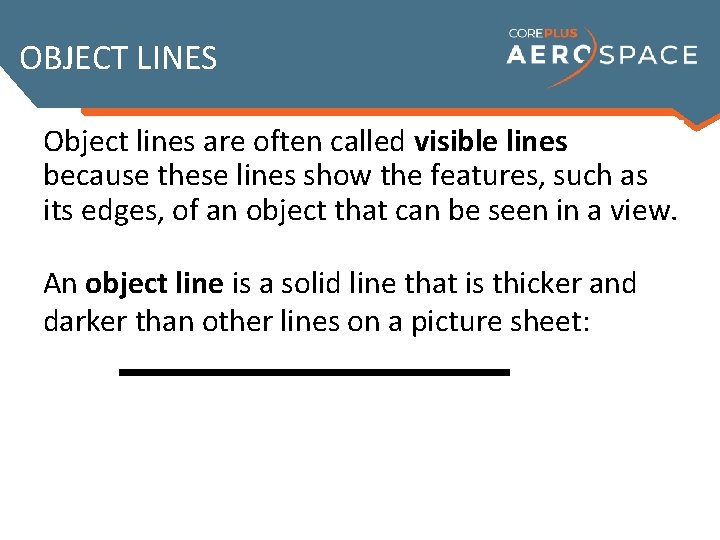 OBJECT LINES

COREPLUS AEROSPACE

Object lines are often called visible lines because these lines show the features, such as its edges, of an object that can be seen in a view.

An object line is a solid line that is thicker and darker than other lines on a picture sheet: